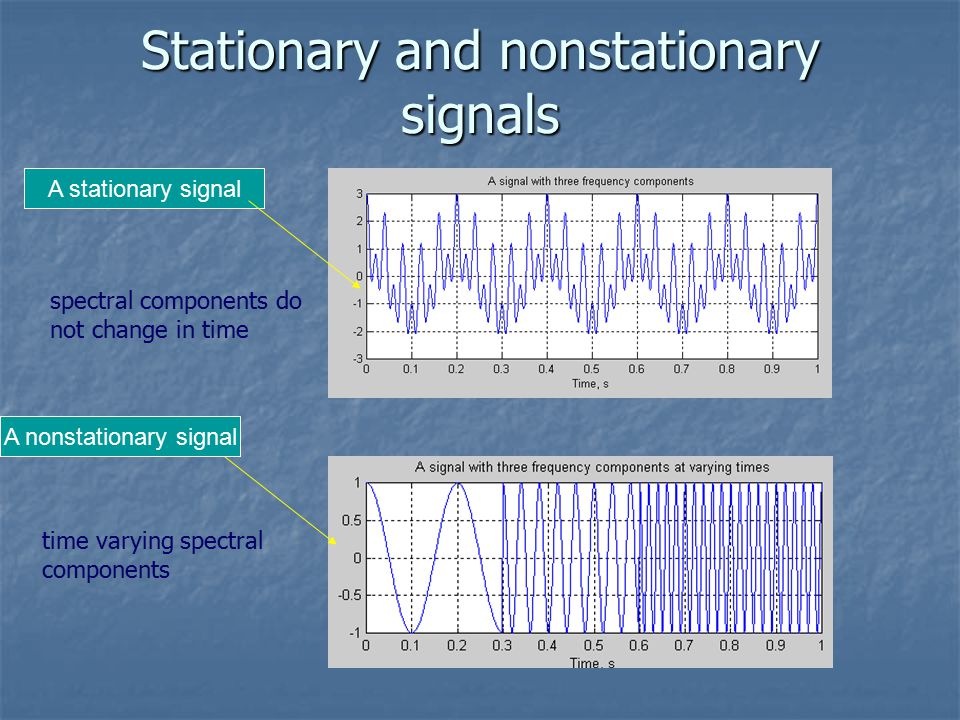 Stationary and nonstationary signals

A stationary signal

spectral components do not change in time

A signal with three frequency components

3
2
1
0
-1
-2
-3
0 0.1 0.2 0.3 0.4 0.5 0.6 0.7 0.8 0.9 1
Time, s

A nonstationary signal

time varying spectral components

A signal with three frequency components at varying times

1
0.5
0
-0.5
-1
0 0.1 0.2 0.3 0.4 0.5 0.6 0.7 0.8 0.9 1
Time, s